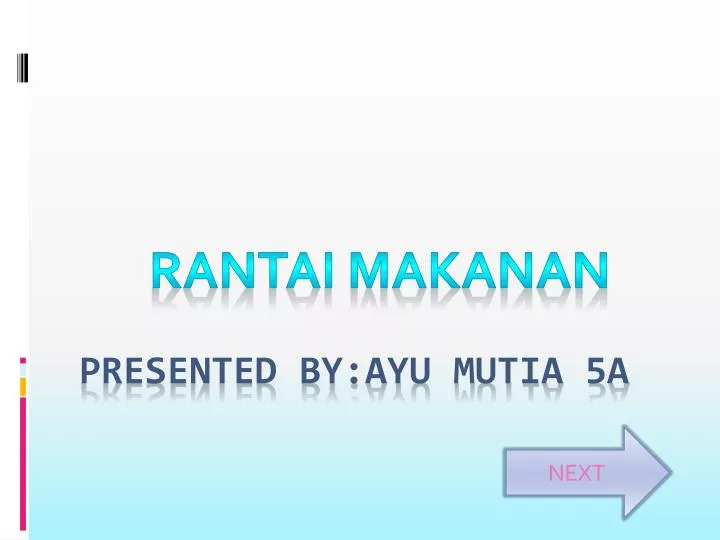 RANTAI MAKANAN

PRESENTED BY:AYU MUTIA 5A

NEXT